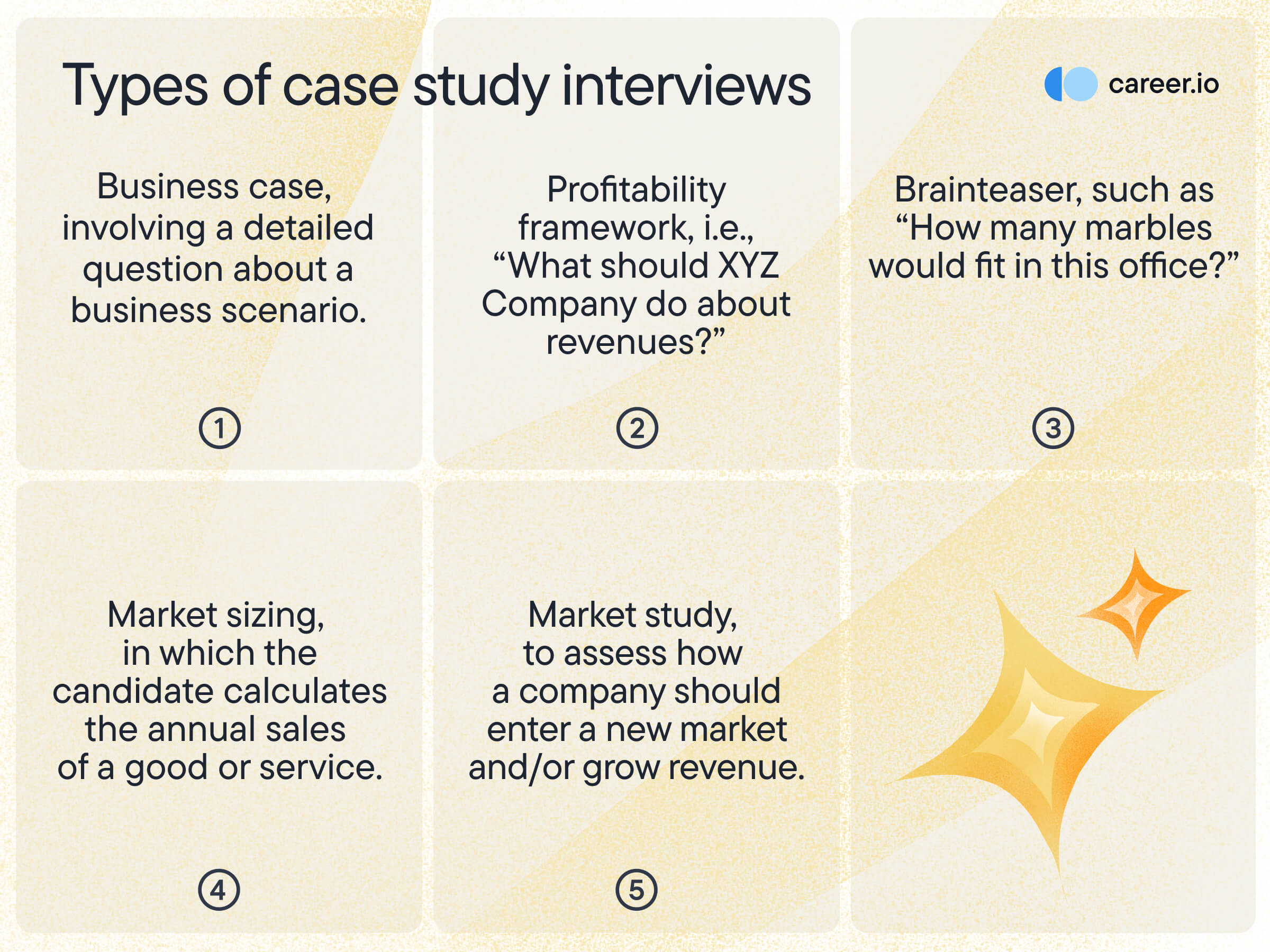 Types of case study interviews

career.io

Business case, involving a detailed question about a business scenario.

1

Profitability framework, i.e., “What should XYZ Company do about revenues?”

2

Brainteaser, such as “How many marbles would fit in this office?”

3

Market sizing, in which the candidate calculates the annual sales of a good or service.

4

Market study, to assess how a company should enter a new market and/or grow revenue.

5